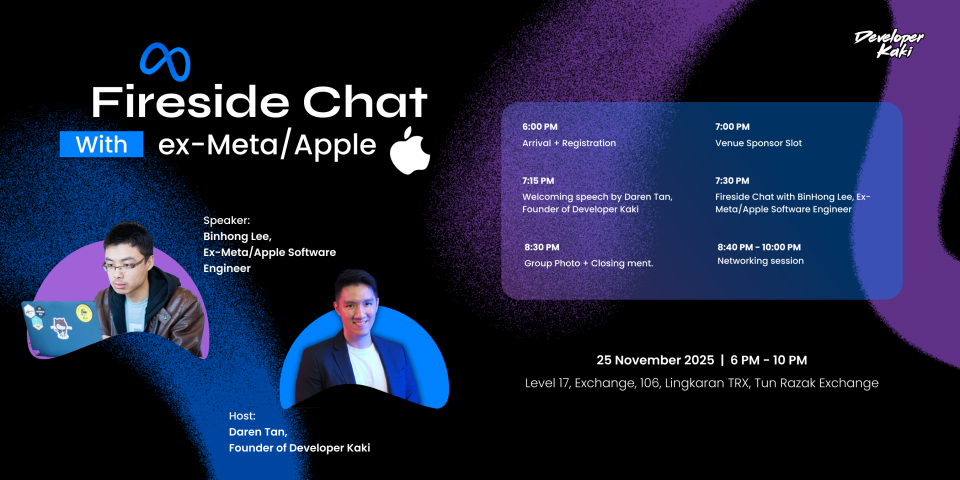 Developer Kaki

Fireside Chat

With ex-Meta/Apple

Speaker:
Binhong Lee,
Ex-Meta/Apple Software Engineer

Host:
Daren Tan,
Founder of Developer Kaki

6:00 PM
Arrival + Registration

7:00 PM
Venue Sponsor Slot

7:15 PM
Welcoming speech by Daren Tan, Founder of Developer Kaki

7:30 PM
Fireside Chat with BinHong Lee, Ex-Meta/Apple Software Engineer

8:30 PM
Group Photo + Closing ment.

8:40 PM - 10:00 PM
Networking session

25 November 2025 | 6 PM - 10 PM
Level 17, Exchange, 106, Lingkaran TRX, Tun Razak Exchange